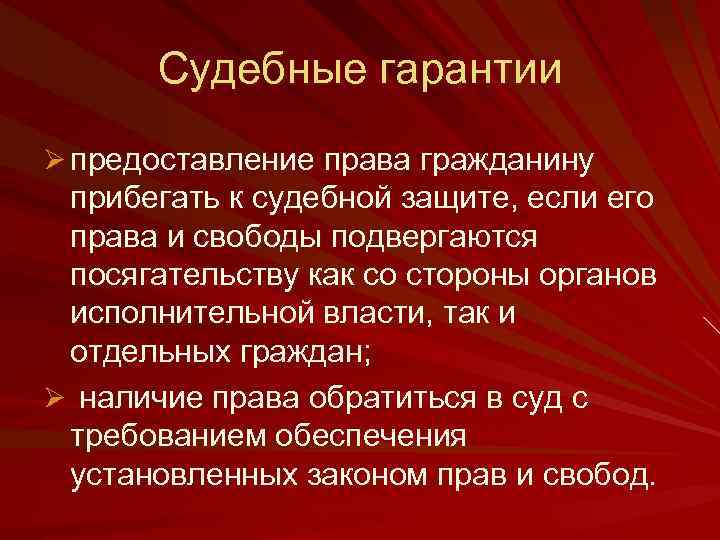 Судебные гарантии

➢ предоставление права гражданину прибегать к судебной защите, если его права и свободы подвергаются посягательству как со стороны органов исполнительной власти, так и отдельных граждан;

➢ наличие права обратиться в суд с требованием обеспечения установленных законом прав и свобод.